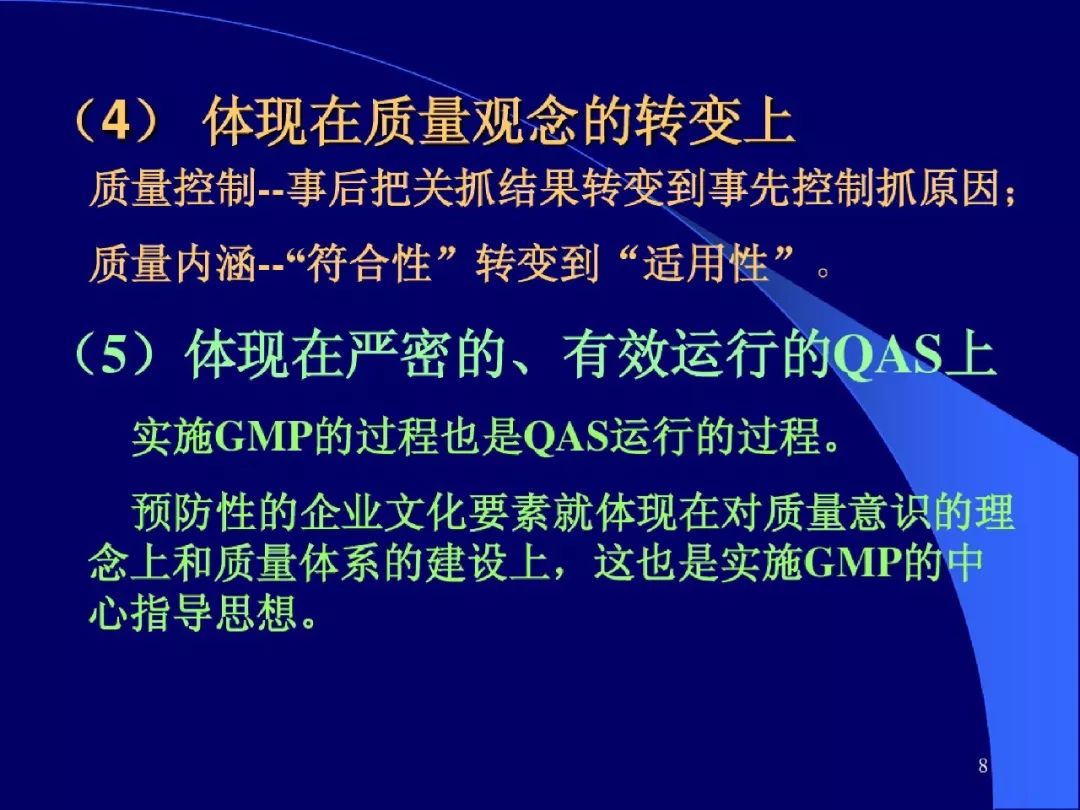 （4） 体现在质量观念的转变上

质量控制--事后把关抓结果转变到事先控制抓原因；

质量内涵--“符合性”转变到“适用性”。

（5）体现在严密的、有效运行的QAS上

实施GMP的过程也是QAS运行的过程。

预防性的企业文化要素就体现在对质量意识的理念上和质量体系的建设上，这也是实施GMP的中心指导思想。

8